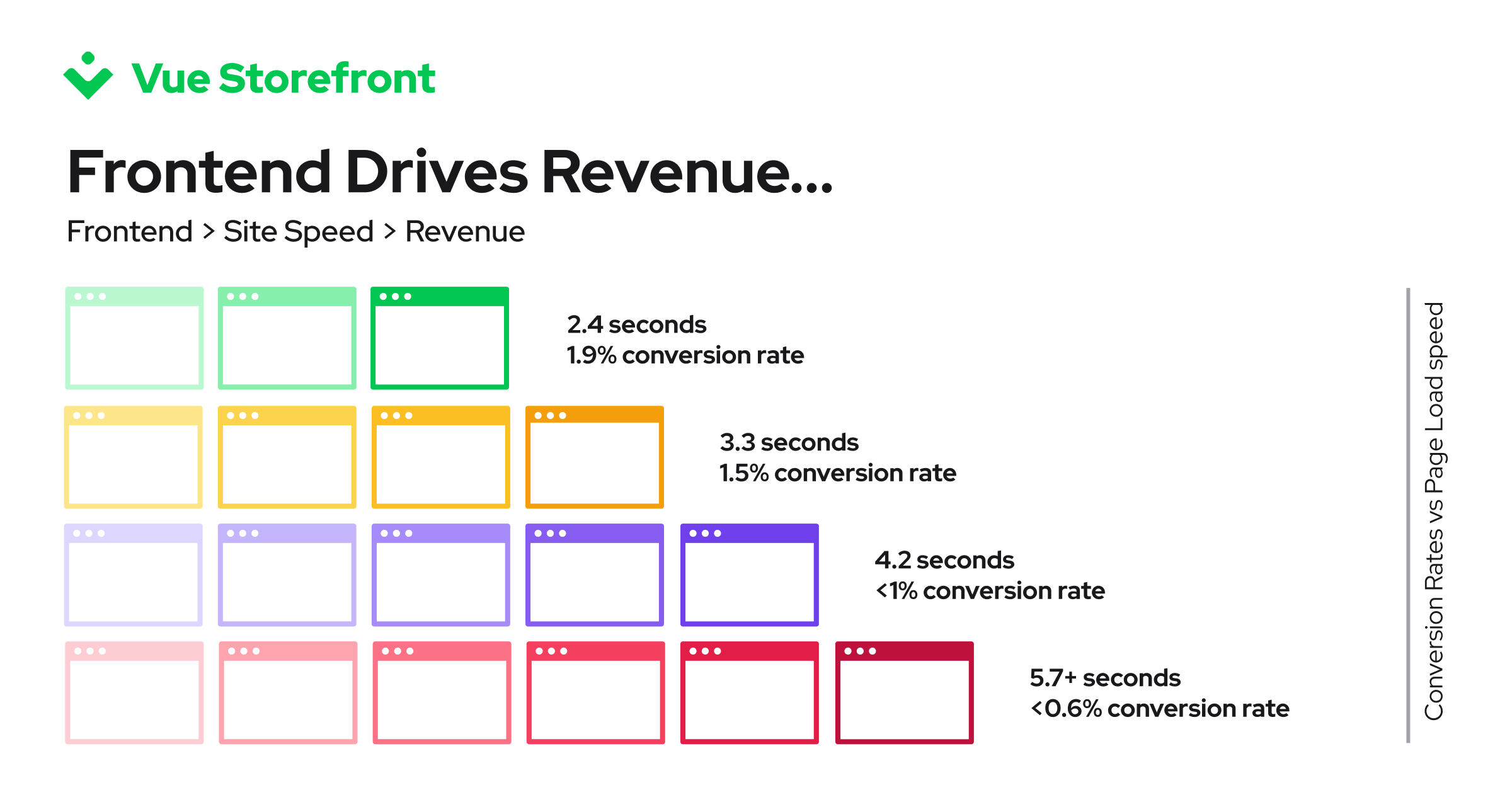 Vue Storefront

Frontend Drives Revenue...

Frontend > Site Speed > Revenue

2.4 seconds
1.9% conversion rate

3.3 seconds
1.5% conversion rate

4.2 seconds
<1% conversion rate

5.7+ seconds
<0.6% conversion rate

Conversion Rates vs Page Load speed